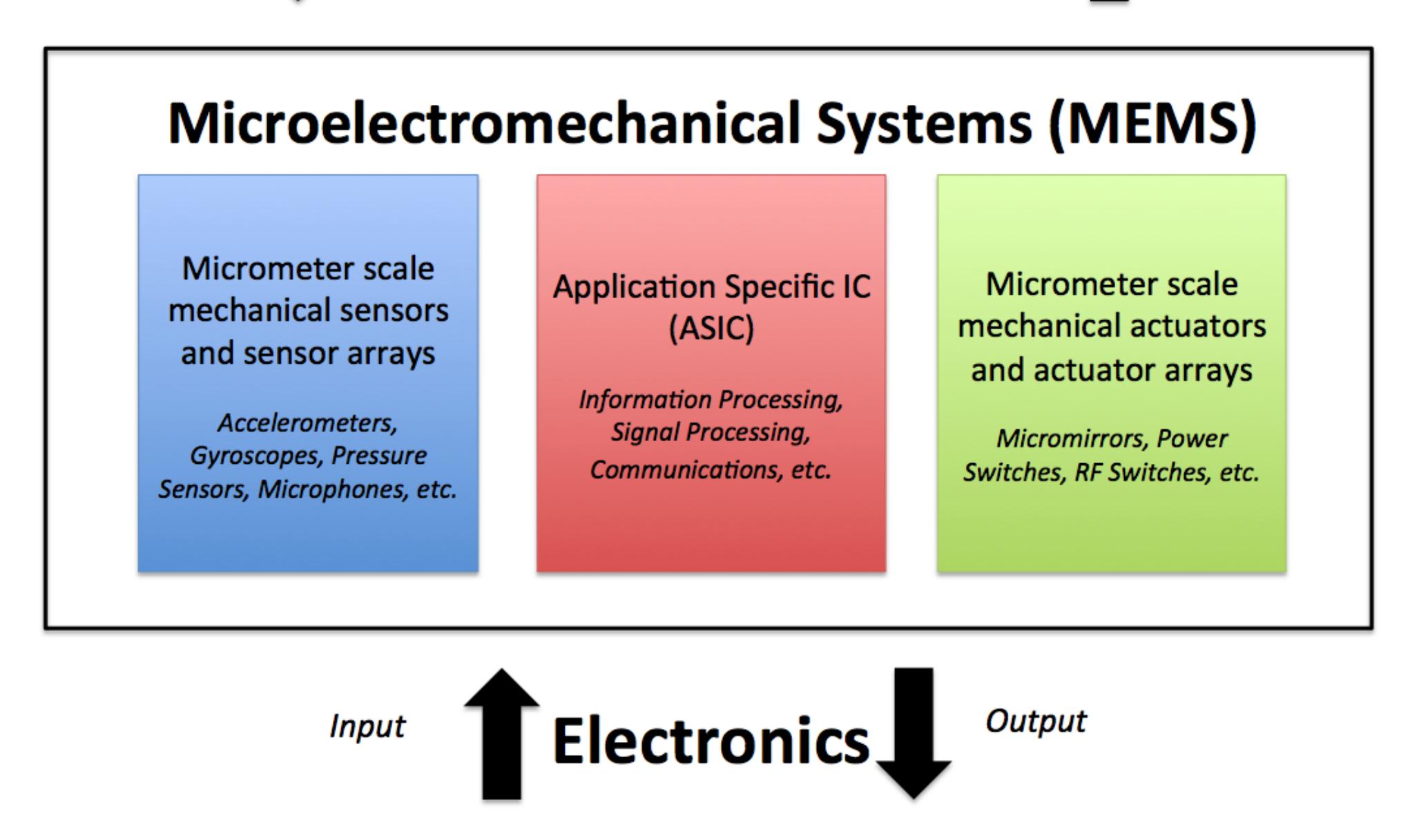 Microelectromechanical Systems (MEMS)

Micrometer scale mechanical sensors and sensor arrays

Accelerometers, Gyroscopes, Pressure Sensors, Microphones, etc.

Application Specific IC (ASIC)

Information Processing, Signal Processing, Communications, etc.

Micrometer scale mechanical actuators and actuator arrays

Micromirrors, Power Switches, RF Switches, etc.

Input

Electronics

Output